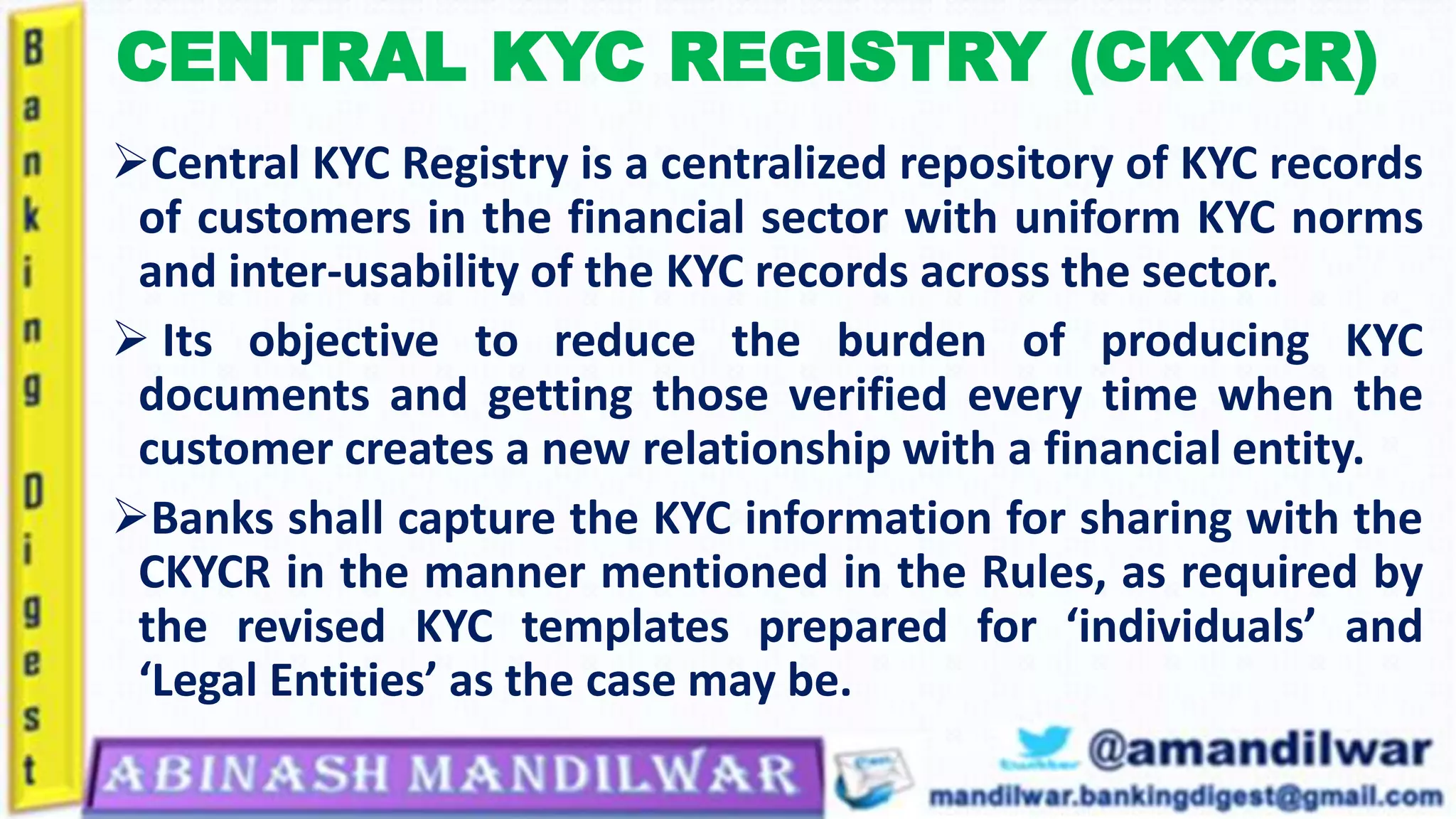 Banking Digest

CENTRAL KYC REGISTRY (CKYCR)

➢Central KYC Registry is a centralized repository of KYC records of customers in the financial sector with uniform KYC norms and inter-usability of the KYC records across the sector.

➢ Its objective to reduce the burden of producing KYC documents and getting those verified every time when the customer creates a new relationship with a financial entity.

➢Banks shall capture the KYC information for sharing with the CKYCR in the manner mentioned in the Rules, as required by the revised KYC templates prepared for ‘individuals’ and ‘Legal Entities’ as the case may be.

ABINASH MANDILWAR

@amandilwar

mandilwar.bankingdigest@gmail.com